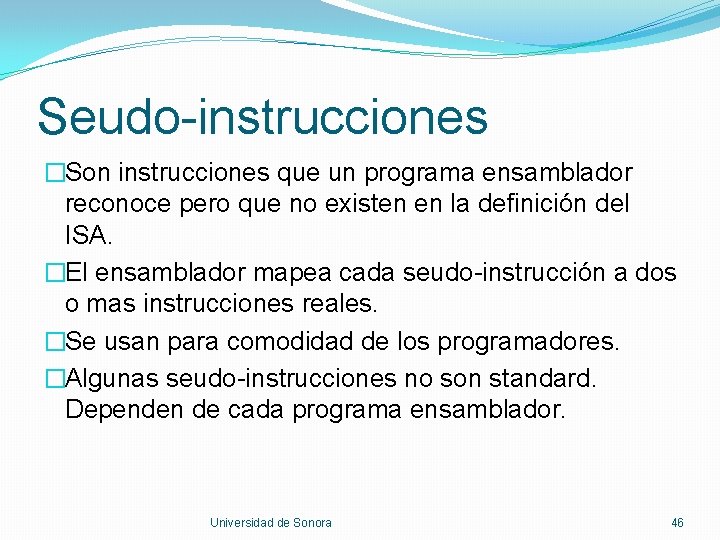 Seudo-instrucciones

□Son instrucciones que un programa ensamblador reconoce pero que no existen en la definición del ISA.

□El ensamblador mapea cada seudo-instrucción a dos o mas instrucciones reales.

□Se usan para comodidad de los programadores.

□Algunas seudo-instrucciones no son standard. Dependen de cada programa ensamblador.

Universidad de Sonora

46